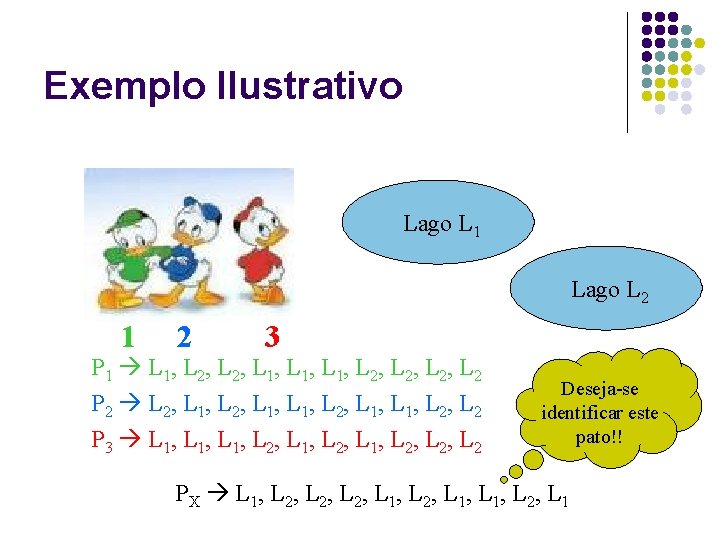 Exemplo Ilustrativo

Lago $L_1$

Lago $L_2$

1 2 3

$P_1 \rightarrow L_1, L_2, L_2, L_1, L_1, L_1, L_2, L_2, L_2, L_2$

$P_2 \rightarrow L_2, L_1, L_2, L_1, L_1, L_2, L_1, L_1, L_2, L_2$

$P_3 \rightarrow L_1, L_1, L_1, L_2, L_1, L_2, L_1, L_2, L_2, L_2$

Deseja-se identificar este pato!!

$P_X \rightarrow L_1, L_2, L_2, L_2, L_1, L_2, L_1, L_1, L_2, L_1$